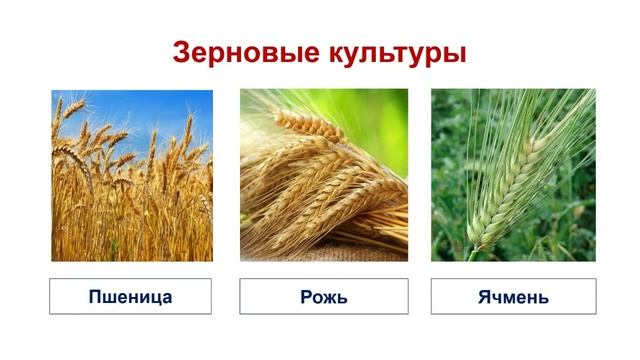 Зерновые культуры

Пшеница

Рожь

Ячмень